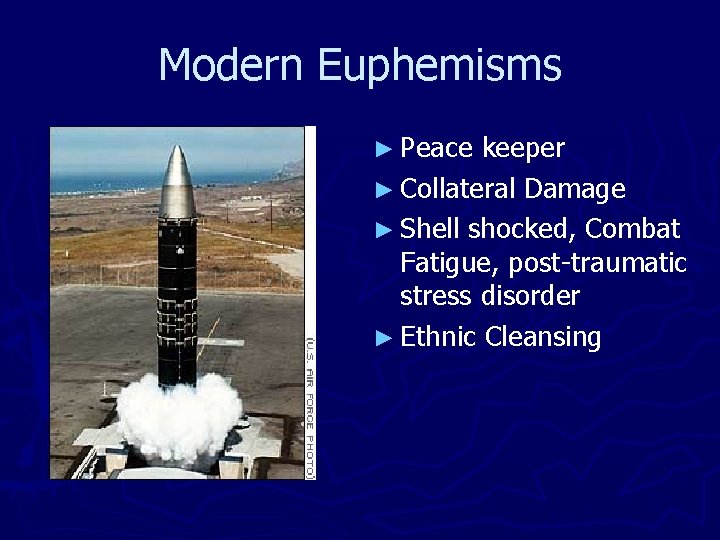 Modern Euphemisms

(U.S. AIR FORCE PHOTO)

► Peace keeper
► Collateral Damage
► Shell shocked, Combat Fatigue, post-traumatic stress disorder
► Ethnic Cleansing